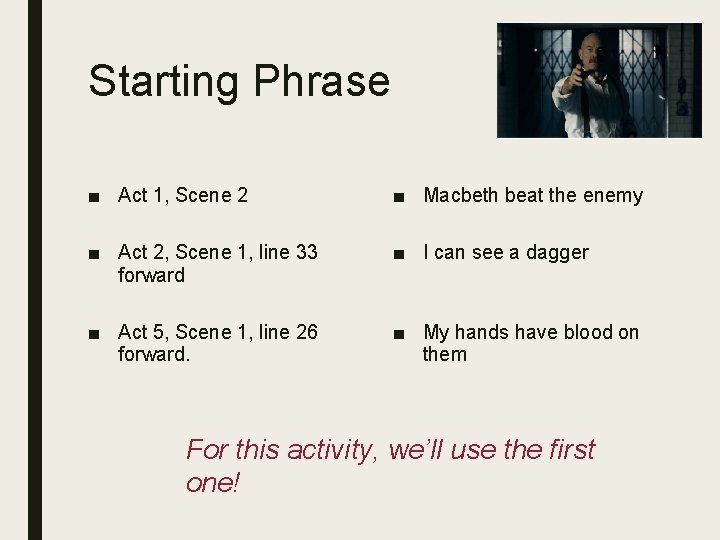 Starting Phrase

■ Act 1, Scene 2

■ Act 2, Scene 1, line 33 forward

■ Act 5, Scene 1, line 26 forward.

■ Macbeth beat the enemy

■ I can see a dagger

■ My hands have blood on them

For this activity, we'll use the first one!